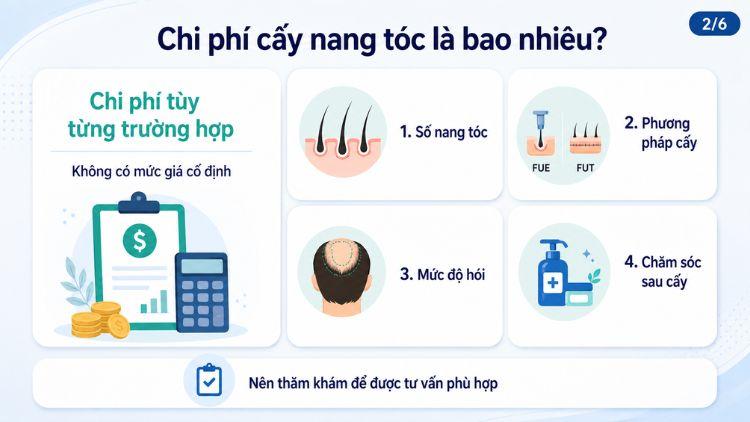 2/6

Chi phí cấy nang tóc là bao nhiêu?

Chi phí tùy từng trường hợp

Không có mức giá cố định

$

1. Số nang tóc

FUE FUT

2. Phương pháp cấy

3. Mức độ hói

4. Chăm sóc sau cấy

Nên thăm khám để được tư vấn phù hợp